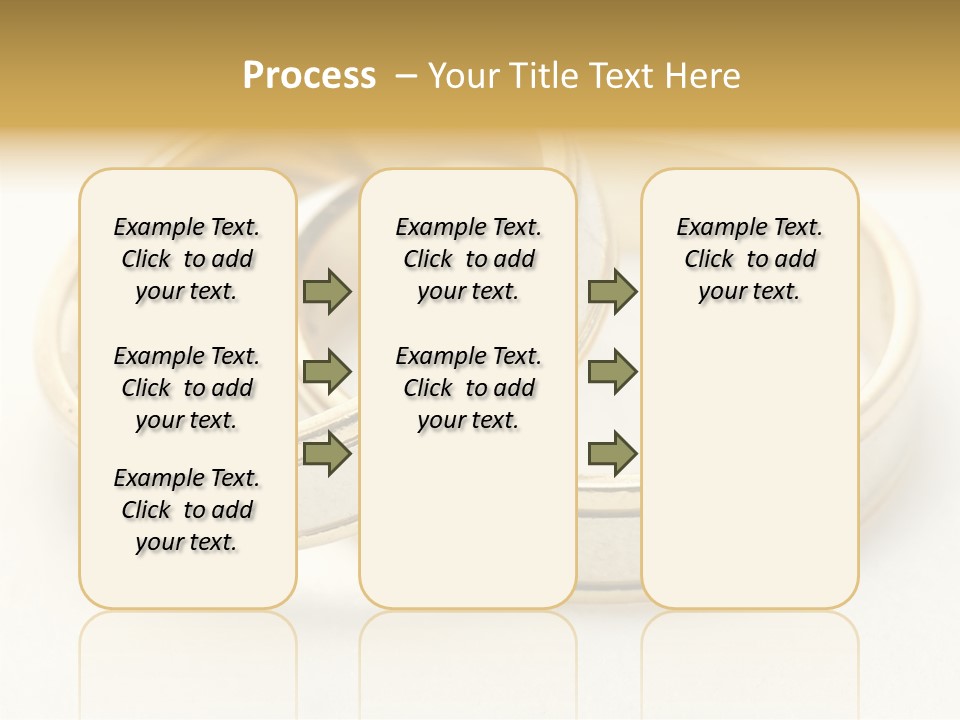 Process – Your Title Text Here

Example Text. Click to add your text.

Example Text. Click to add your text.

Example Text. Click to add your text.

Example Text. Click to add your text.

Example Text. Click to add your text.

Example Text. Click to add your text.